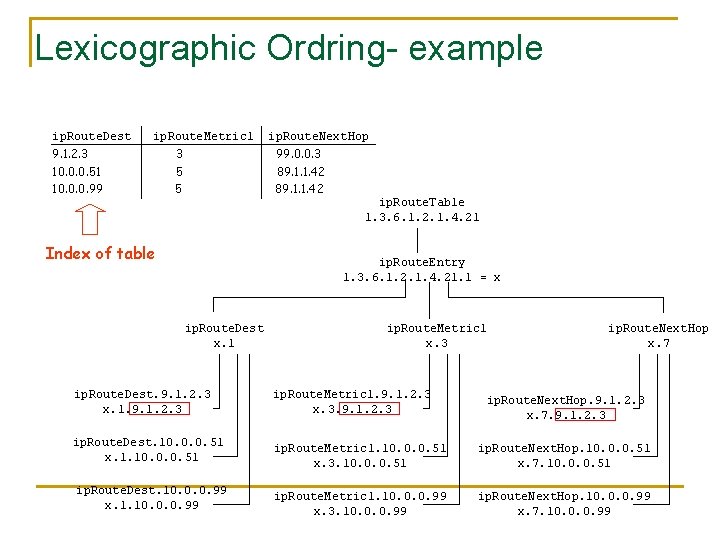 Lexicographic Ordring- example

| ipRouteDest | ipRouteMetric1 | ipRouteNextHop |
|---|---|---|
| 9.1.2.3 | 3 | 99.0.0.3 |
| 10.0.0.51 | 5 | 89.1.1.42 |
| 10.0.0.99 | 5 | 89.1.1.42 |

Index of table

ipRouteTable
1.3.6.1.2.1.4.21

ipRouteEntry
1.3.6.1.2.1.4.21.1 = x

ipRouteDest
x.1

ipRouteMetric1
x.3

ipRouteNextHop
x.7

ipRouteDest.9.1.2.3
x.1.9.1.2.3

ipRouteDest.10.0.0.51
x.1.10.0.0.51

ipRouteDest.10.0.0.99
x.1.10.0.0.99

ipRouteMetric1.9.1.2.3
x.3.9.1.2.3

ipRouteMetric1.10.0.0.51
x.3.10.0.0.51

ipRouteMetric1.10.0.0.99
x.3.10.0.0.99

ipRouteNextHop.9.1.2.3
x.7.9.1.2.3

ipRouteNextHop.10.0.0.51
x.7.10.0.0.51

ipRouteNextHop.10.0.0.99
x.7.10.0.0.99